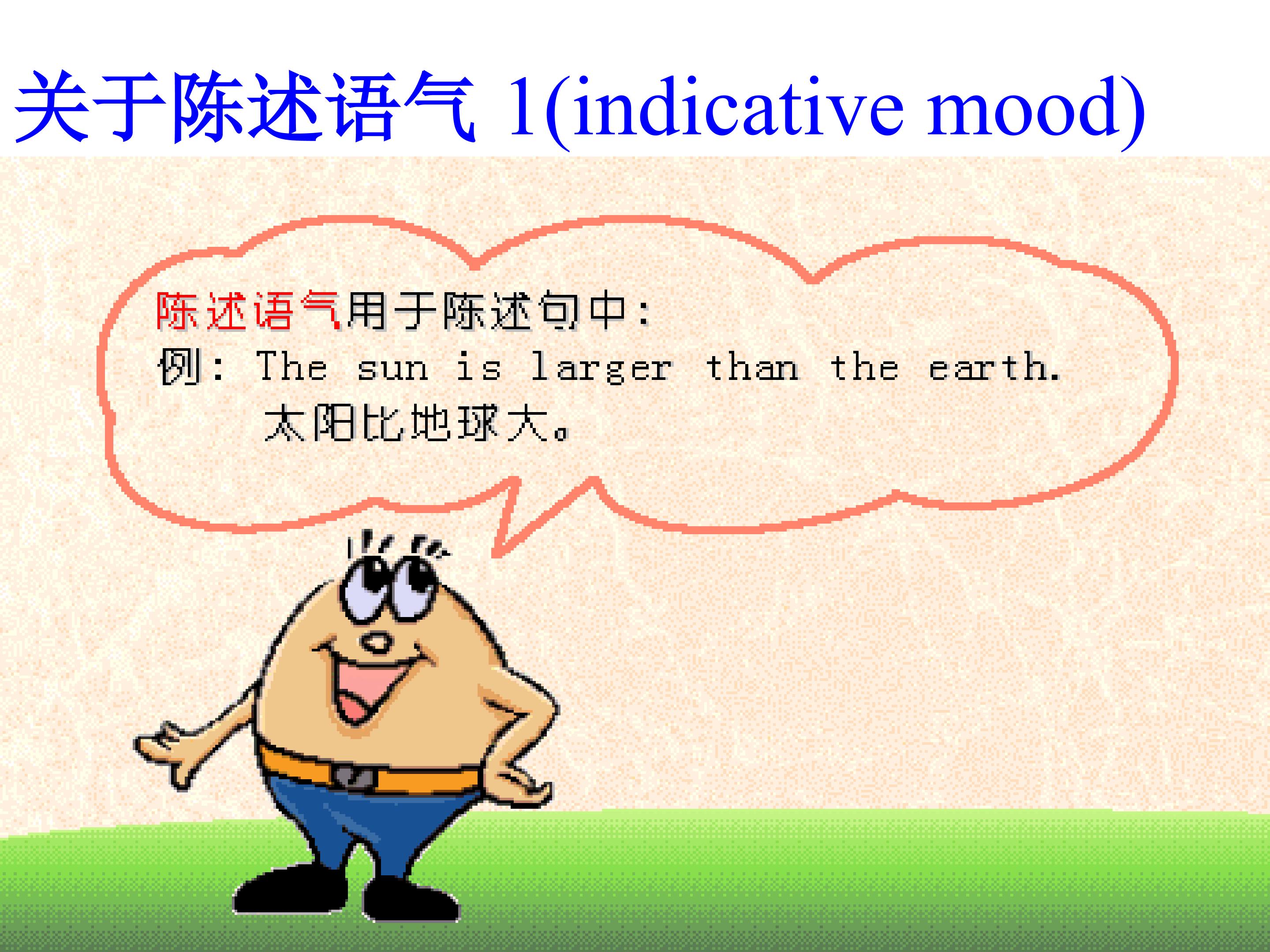 关于陈述语气 1(indicative mood)

陈述语气用于陈述句中:
例: The sun is larger than the earth.
太阳比地球大。